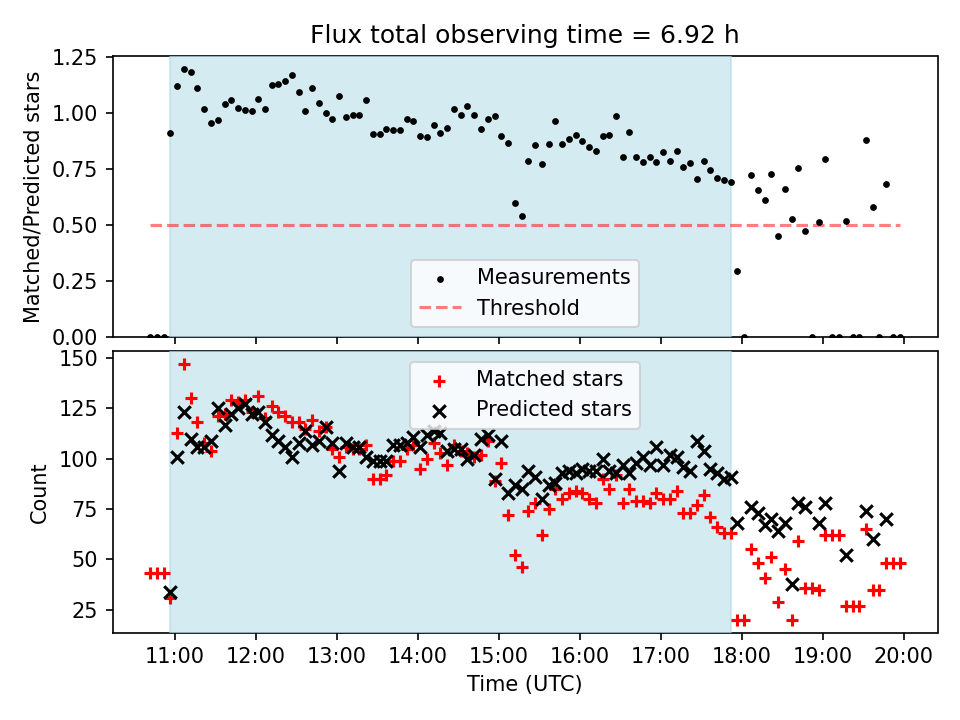 Flux total observing time = 6.92 h

Matched/Predicted stars

1.25
1.00
0.75
0.50
0.25
0.00

Measurements
Threshold

Count

150
125
100
75
50
25

Matched stars
Predicted stars

11:00 12:00 13:00 14:00 15:00 16:00 17:00 18:00 19:00 20:00

Time (UTC)